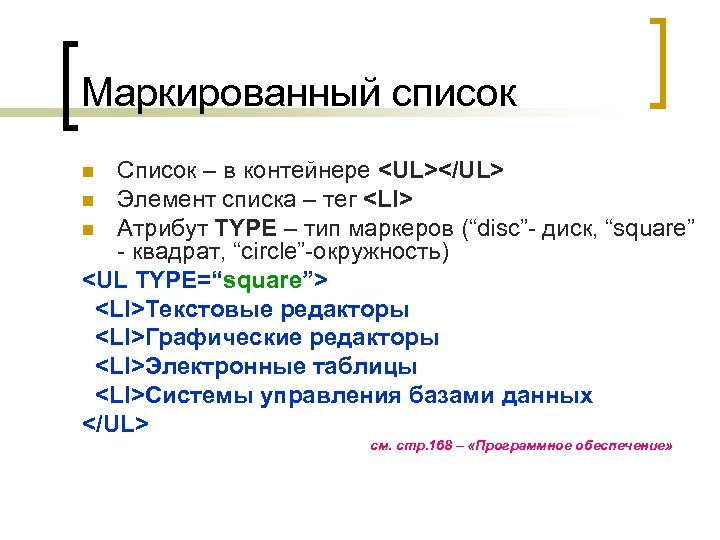 Маркированный список

Список – в контейнере <UL></UL>
Элемент списка – тег <LI>
Атрибут TYPE – тип маркеров (“disc”- диск, “square” - квадрат, “circle”-окружность)

<UL TYPE=“square”>
<LI>Текстовые редакторы
<LI>Графические редакторы
<LI>Электронные таблицы
<LI>Системы управления базами данных
</UL>

см. стр.168 – «Программное обеспечение»